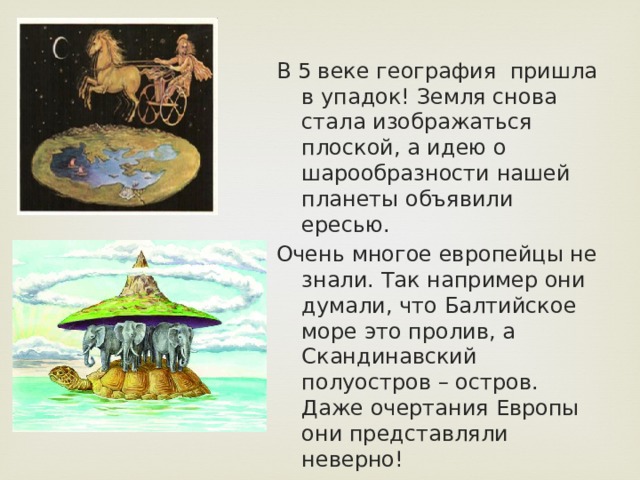 В 5 веке география пришла в упадок! Земля снова стала изображаться плоской, а идею о шарообразности нашей планеты объявили ересью.

Очень многое европейцы не знали. Так например они думали, что Балтийское море это пролив, а Скандинавский полуостров – остров. Даже очертания Европы они представляли неверно!